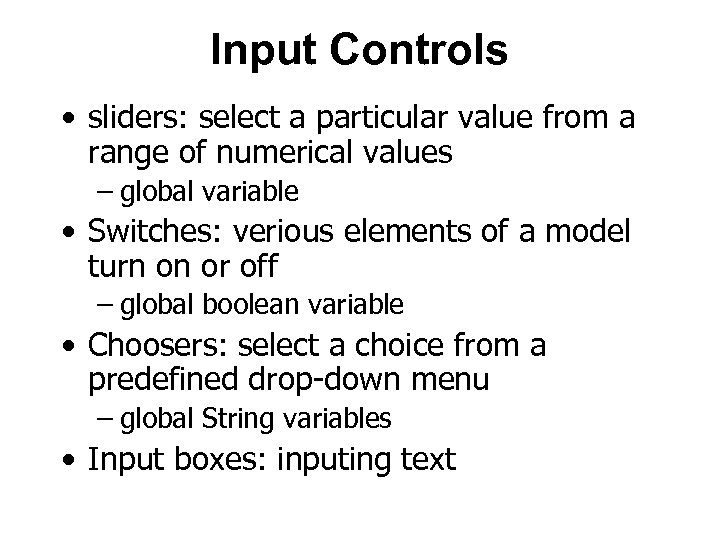 Input Controls

• sliders: select a particular value from a range of numerical values
  – global variable
• Switches: verious elements of a model turn on or off
  – global boolean variable
• Choosers: select a choice from a predefined drop-down menu
  – global String variables
• Input boxes: inputing text